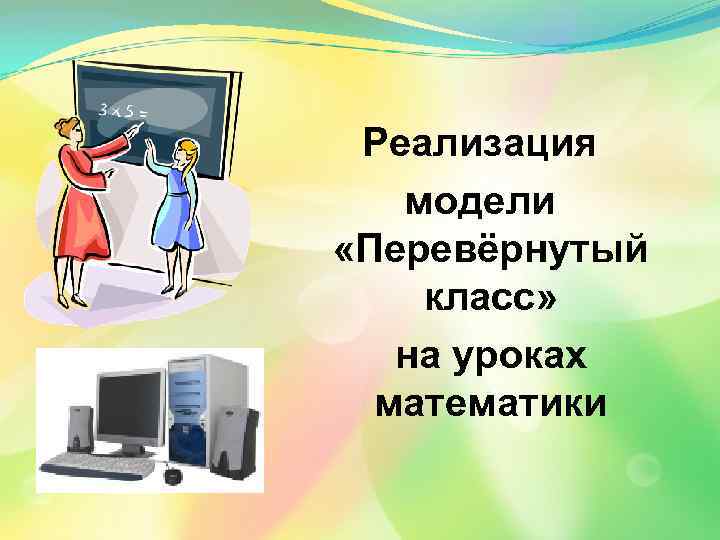 $3 \times 5 =$

Реализация модели «Перевёрнутый класс» на уроках математики